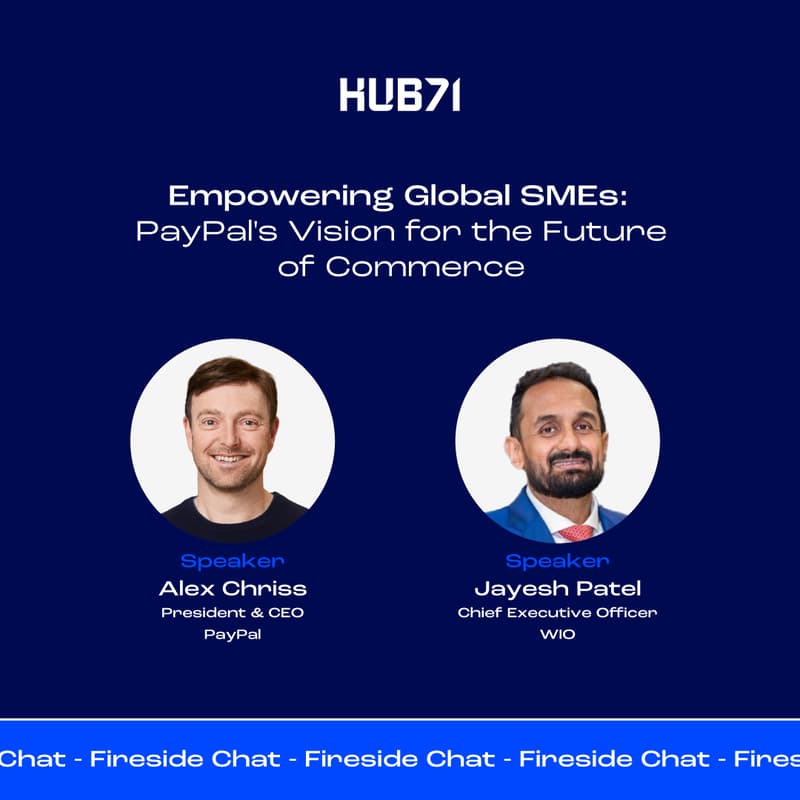 HUB71

Empowering Global SMEs: PayPal's Vision for the Future of Commerce

Speaker
Alex Chriss
President & CEO
PayPal

Speaker
Jayesh Patel
Chief Executive Officer
WIO

Chat - Fireside Chat - Fireside Chat - Fireside Chat - Fires